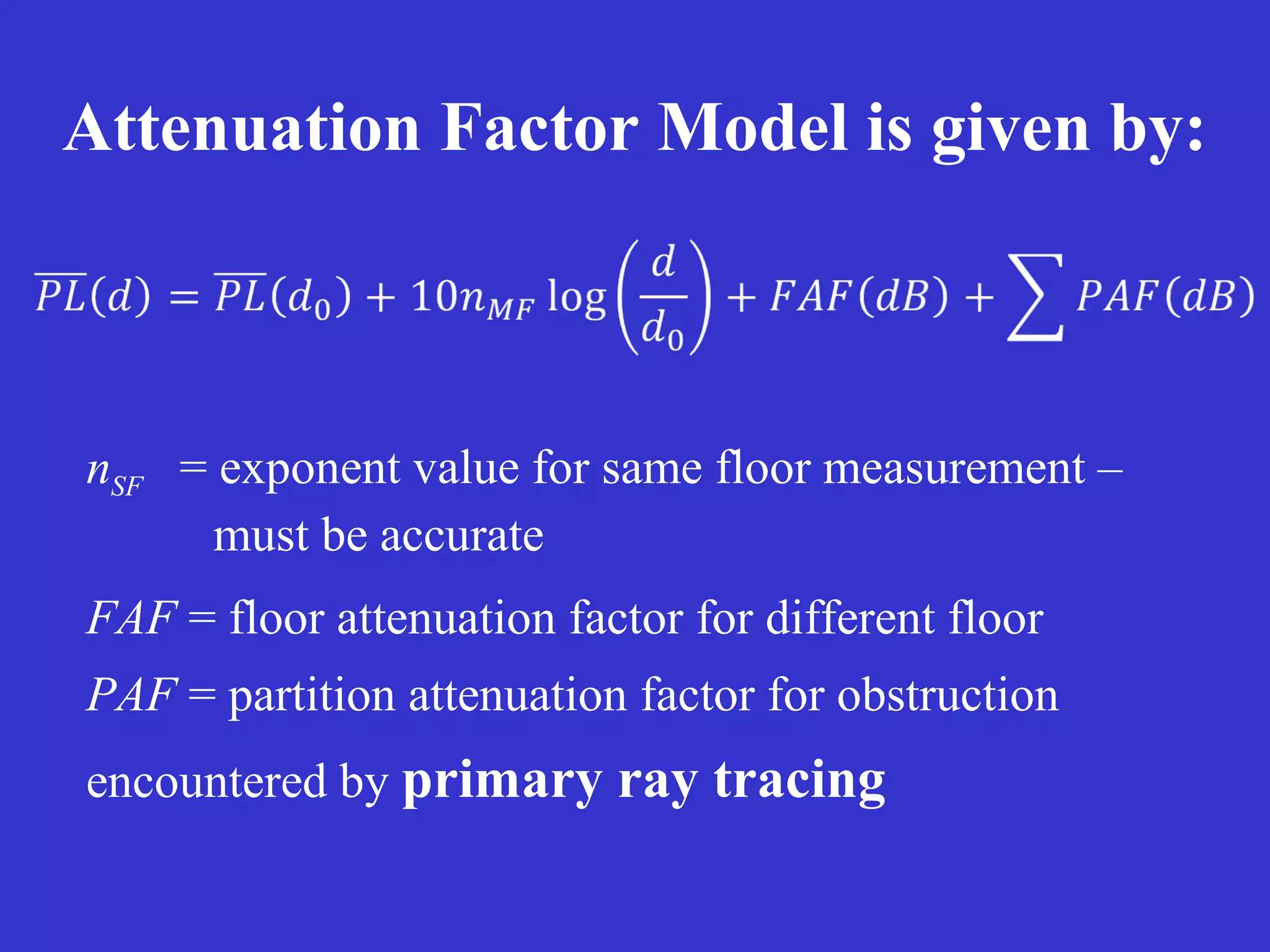 Attenuation Factor Model is given by:

$\overline{PL}(d) = \overline{PL}(d_0) + 10n_{MF} \log\left(\frac{d}{d_0}\right) + FAF(dB) + \sum PAF(dB)$

$n_{SF}$ = exponent value for same floor measurement – must be accurate

$FAF$ = floor attenuation factor for different floor

$PAF$ = partition attenuation factor for obstruction encountered by primary ray tracing